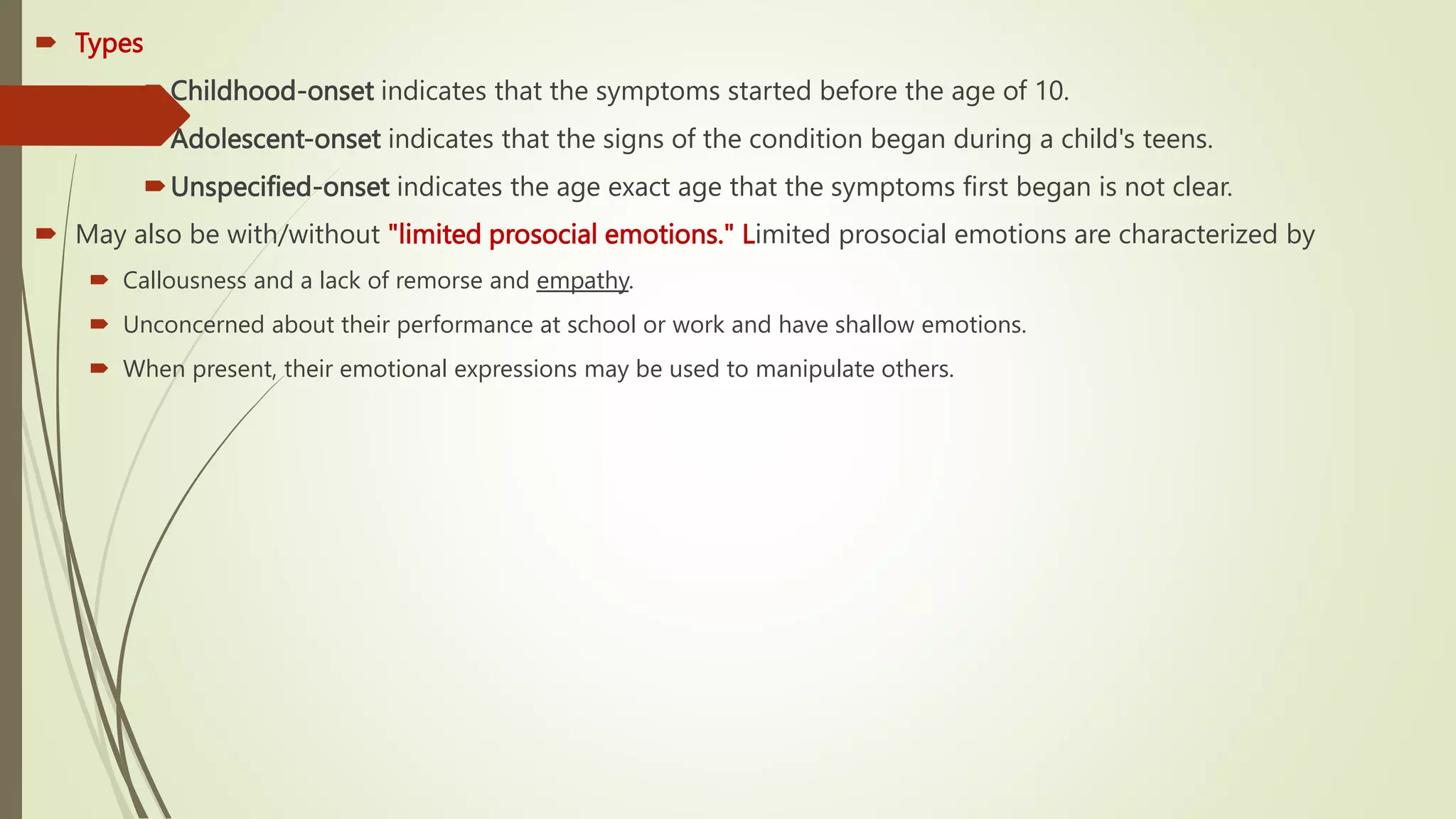 Types

Childhood-onset indicates that the symptoms started before the age of 10.

Adolescent-onset indicates that the signs of the condition began during a child's teens.

Unspecified-onset indicates the age exact age that the symptoms first began is not clear.

May also be with/without "limited prosocial emotions." Limited prosocial emotions are characterized by

Callousness and a lack of remorse and empathy.

Unconcerned about their performance at school or work and have shallow emotions.

When present, their emotional expressions may be used to manipulate others.